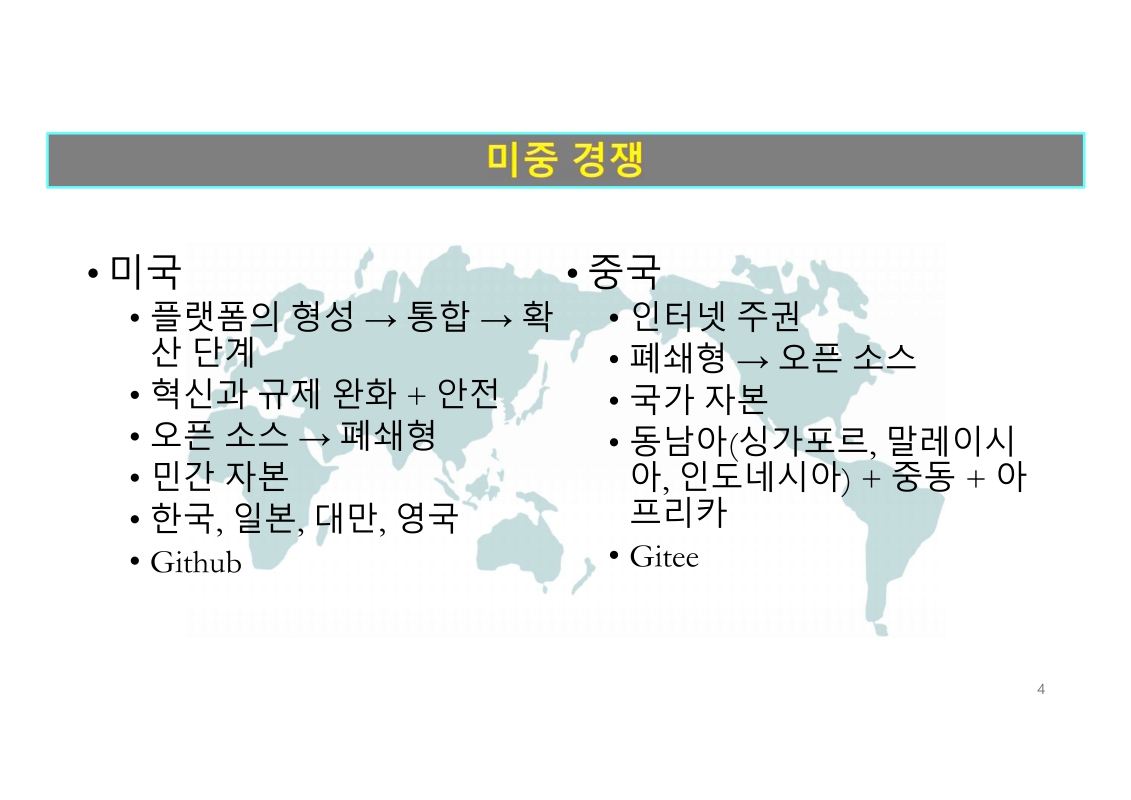 미중 경쟁

• 미국
  • 플랫폼의 형성 → 통합 → 확산 단계
  • 혁신과 규제 완화 + 안전
  • 오픈 소스 → 폐쇄형
  • 민간 자본
  • 한국, 일본, 대만, 영국
  • Github

• 중국
  • 인터넷 주권
  • 폐쇄형 → 오픈 소스
  • 국가 자본
  • 동남아(싱가포르, 말레이시아, 인도네시아) + 중동 + 아프리카
  • Gitee

4